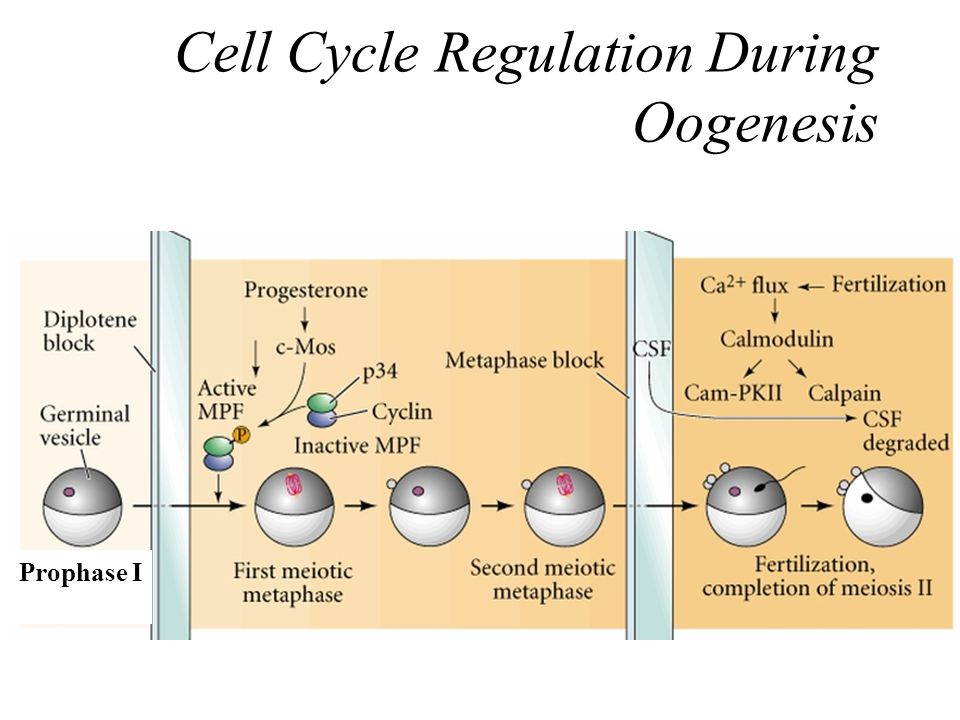 Cell Cycle Regulation During Oogenesis

Diplotene block

Germinal vesicle

Prophase I

Progesterone

c-Mos

Active MPF

P

p34

Cyclin

Inactive MPF

First meiotic metaphase

Metaphase block

Second meiotic metaphase

CSF

$Ca^{2+}$ flux

Fertilization

Calmodulin

Cam-PKII

Calpain

CSF degraded

Fertilization, completion of meiosis II